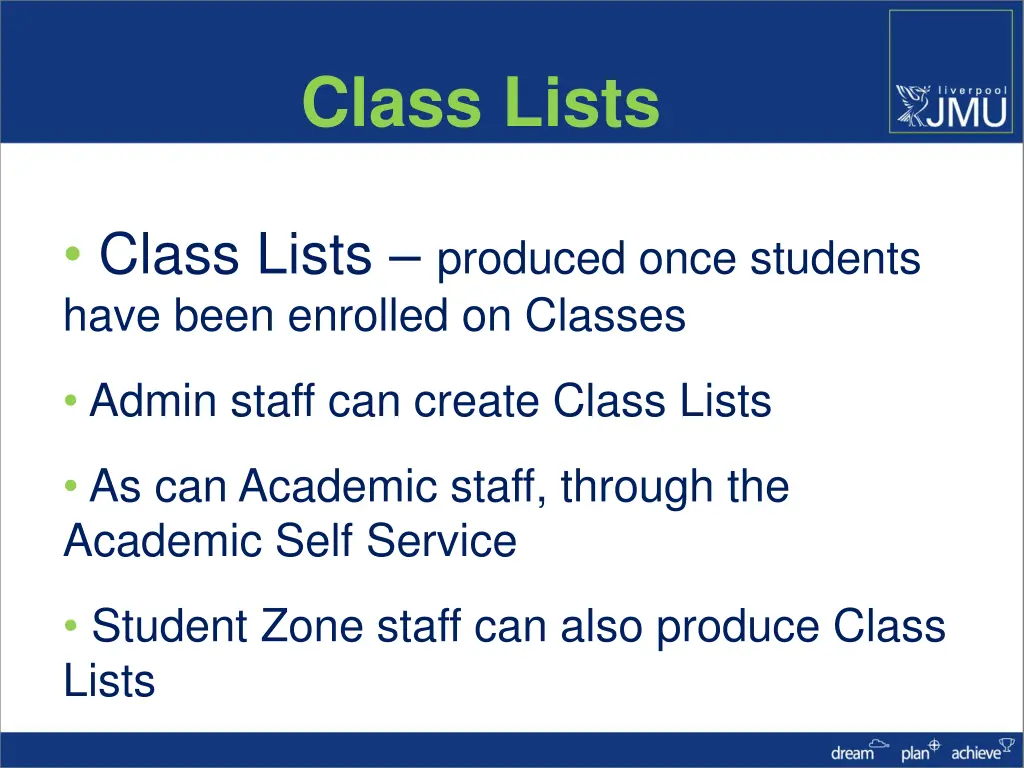 Class Lists

liverpool JMU

• Class Lists – produced once students have been enrolled on Classes

• Admin staff can create Class Lists

• As can Academic staff, through the Academic Self Service

• Student Zone staff can also produce Class Lists

dream plan achieve